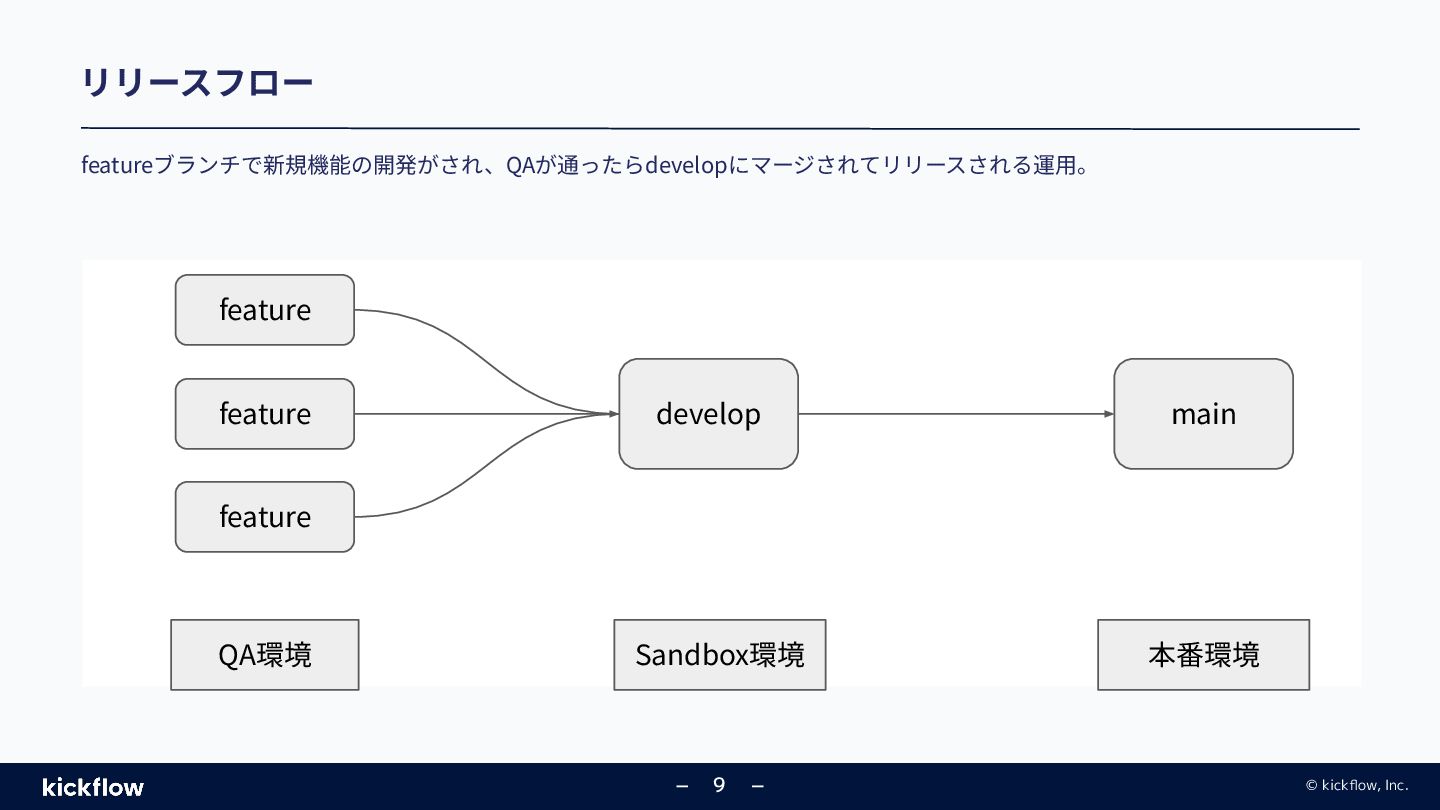 リリースフロー

featureブランチで新規機能の開発がされ、QAが通ったらdevelopにマージされてリリースされる運用。

feature

feature

feature

develop

main

QA環境

Sandbox環境

本番環境

kickflow

– 9 –

© kickflow, Inc.